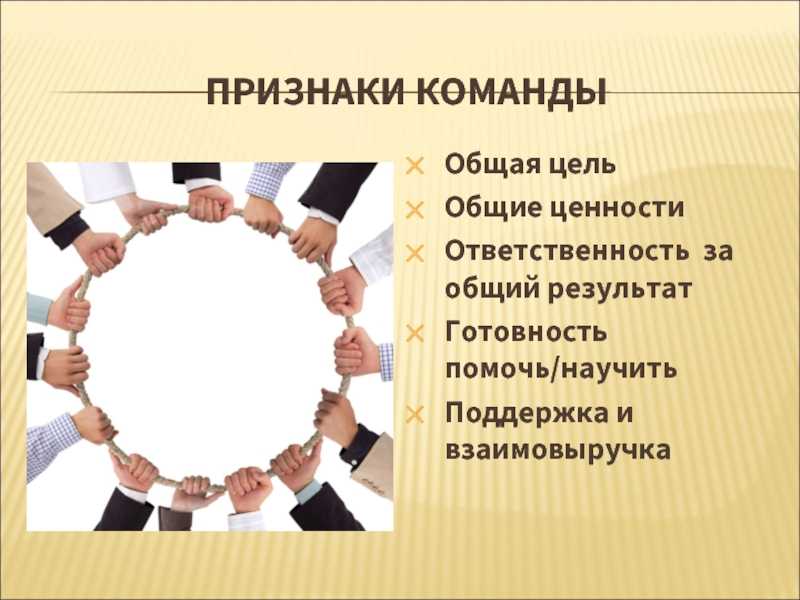 ПРИЗНАКИ КОМАНДЫ

Общая цель
Общие ценности
Ответственность за общий результат
Готовность помочь/научить
Поддержка и взаимовыручка